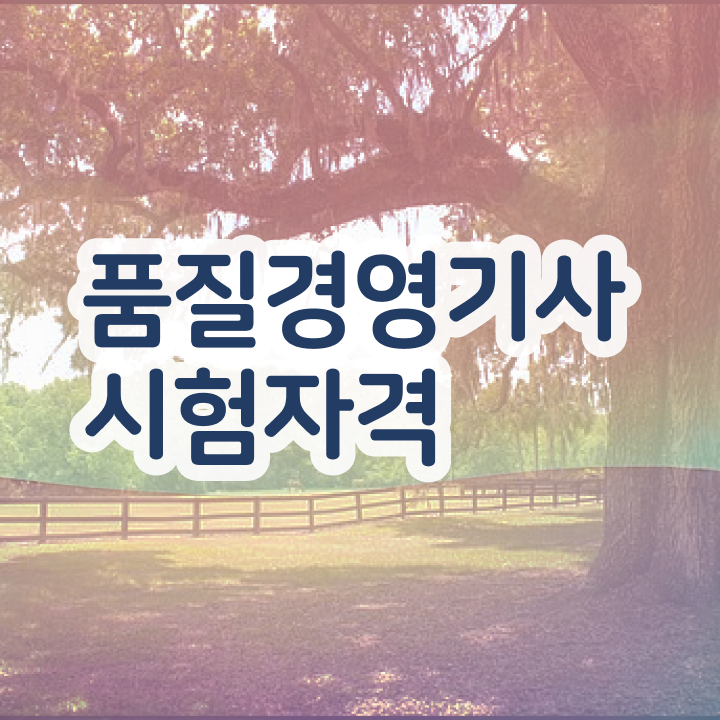 품질경영기사
시험자격